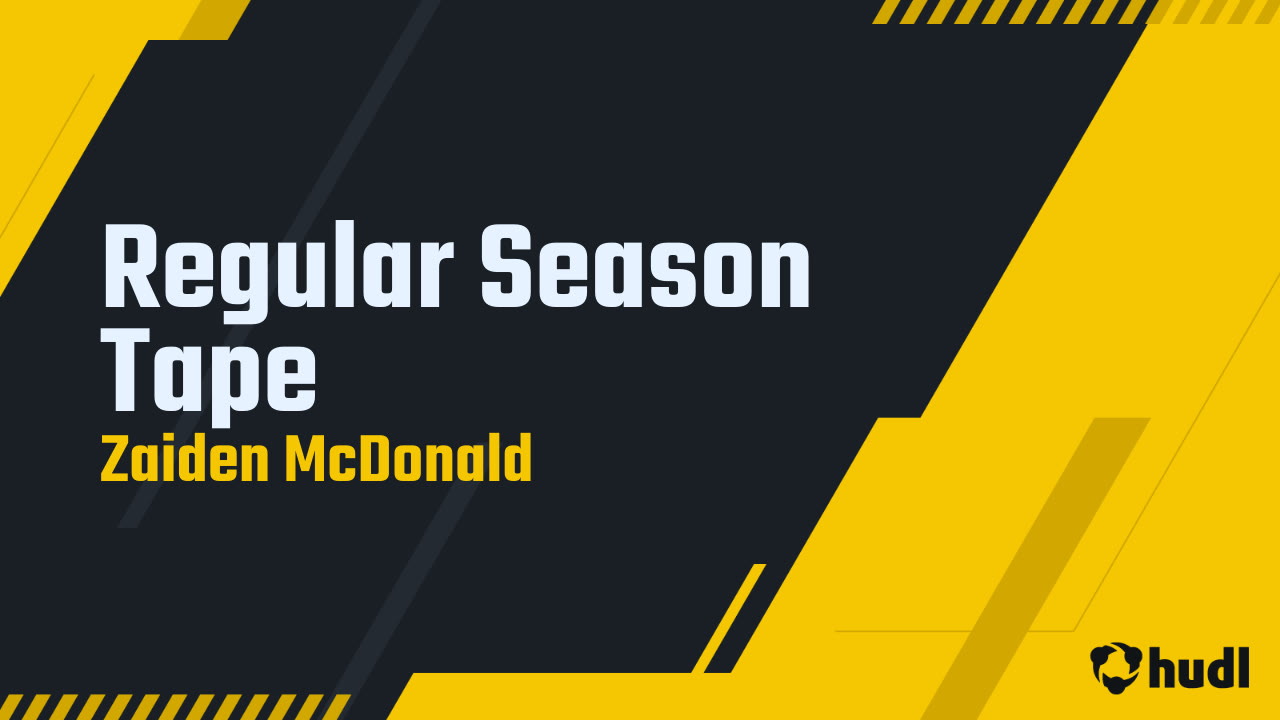 Regular Season Tape

Zaiden McDonald

hudl